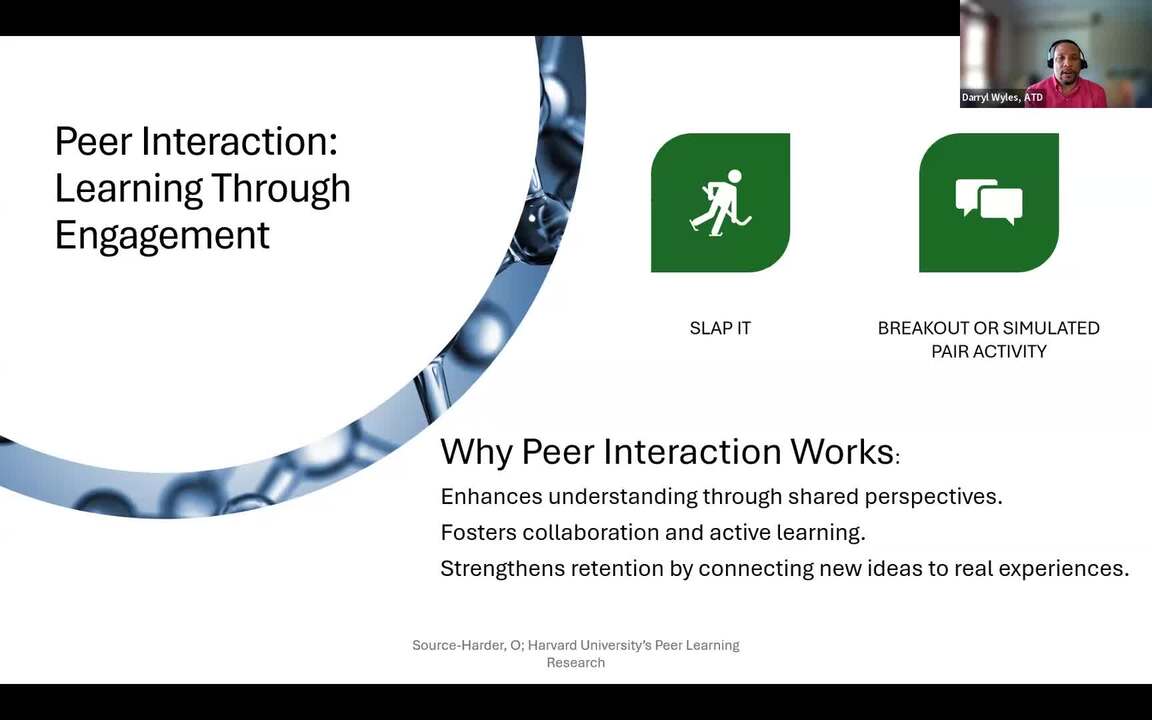 Darryl Wyles, ATD

Peer Interaction: Learning Through Engagement

SLAP IT

BREAKOUT OR SIMULATED PAIR ACTIVITY

Why Peer Interaction Works:

Enhances understanding through shared perspectives.

Fosters collaboration and active learning.

Strengthens retention by connecting new ideas to real experiences.

Source-Harder, O; Harvard University's Peer Learning Research